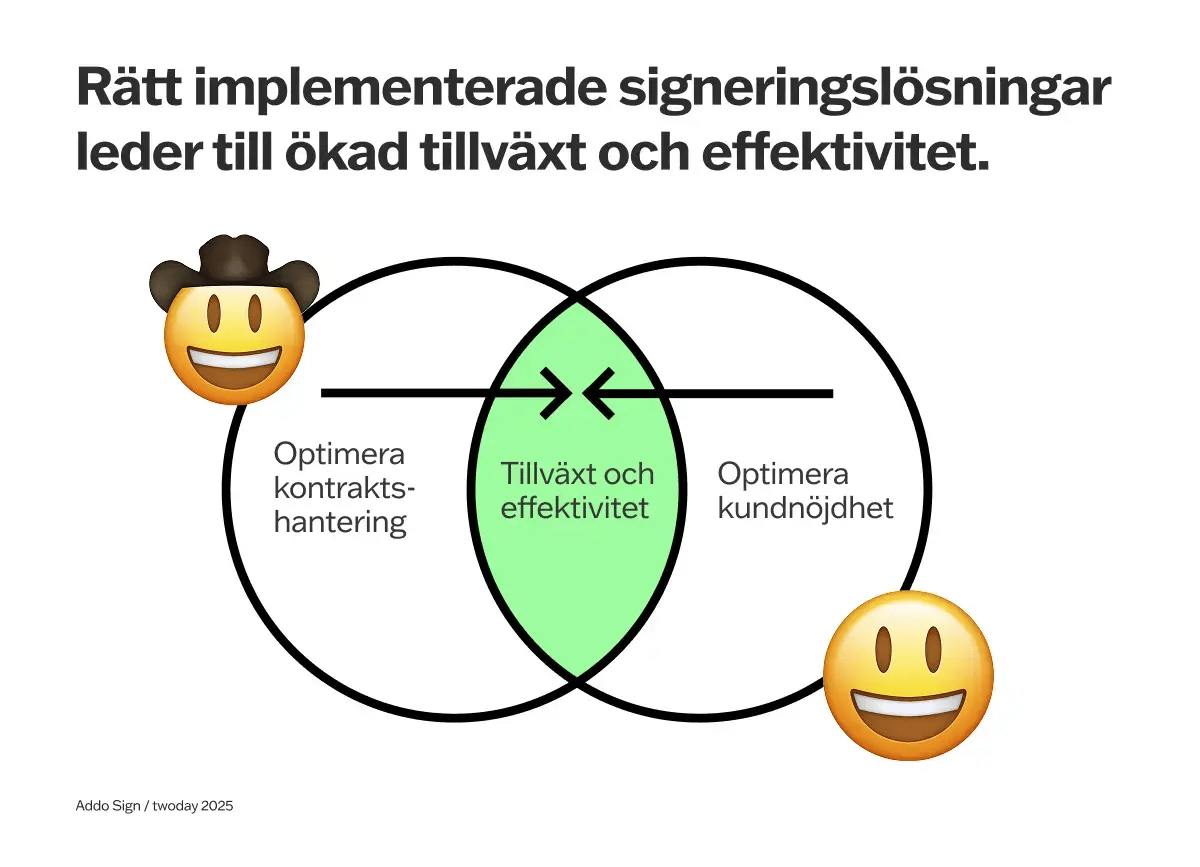 Rätt implementerade signeringslösningar leder till ökad tillväxt och effektivitet.

Optimera kontraktshantering

Tillväxt och effektivitet

Optimera kundnöjdhet

Addo Sign / twoday 2025